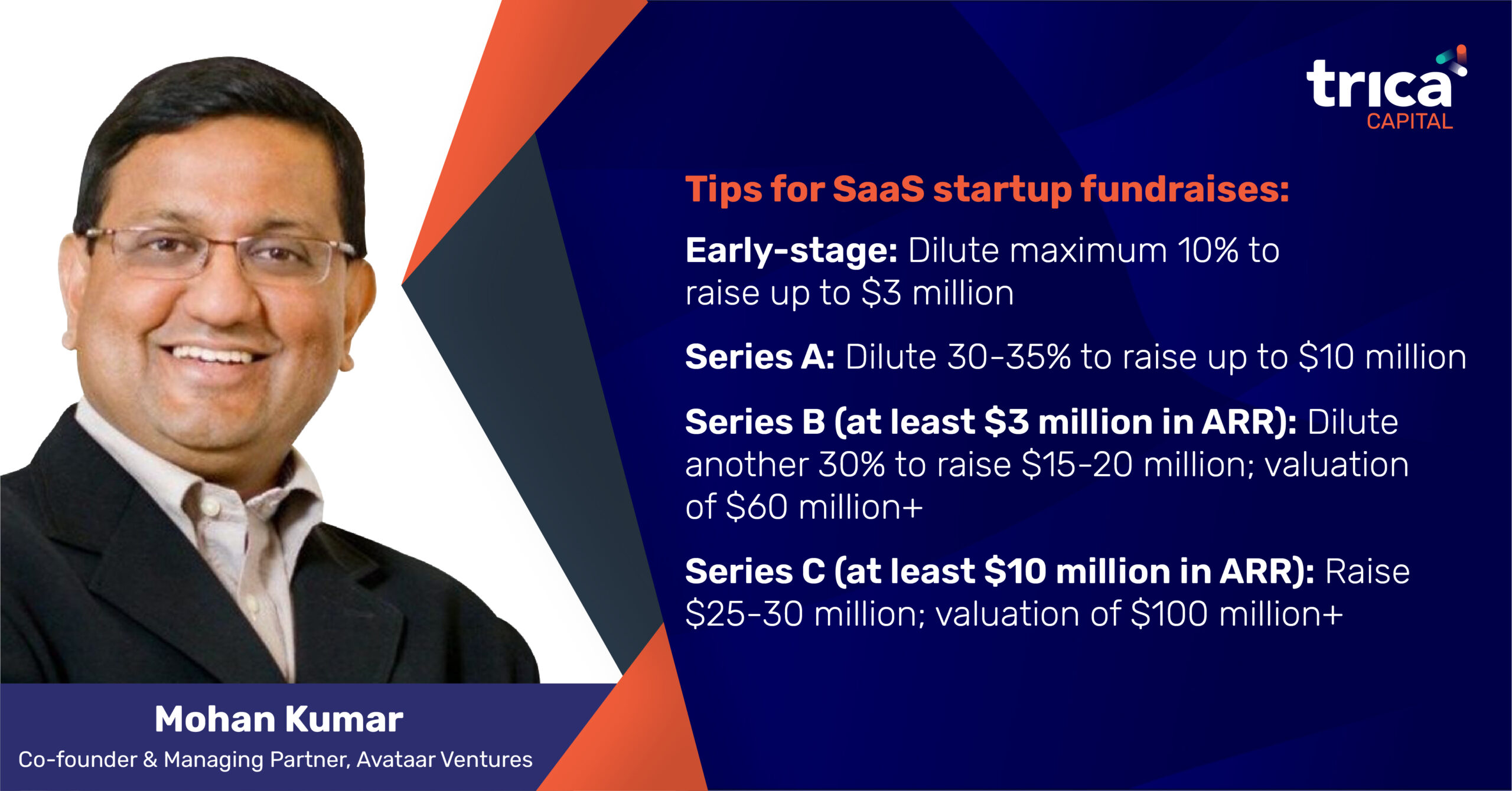 trica
CAPITAL

Tips for SaaS startup fundraises:

Early-stage: Dilute maximum 10% to raise up to \$3 million

Series A: Dilute 30-35% to raise up to \$10 million

Series B (at least \$3 million in ARR): Dilute another 30% to raise \$15-20 million; valuation of \$60 million+

Series C (at least \$10 million in ARR): Raise \$25-30 million; valuation of \$100 million+

Mohan Kumar
Co-founder & Managing Partner, Avataar Ventures